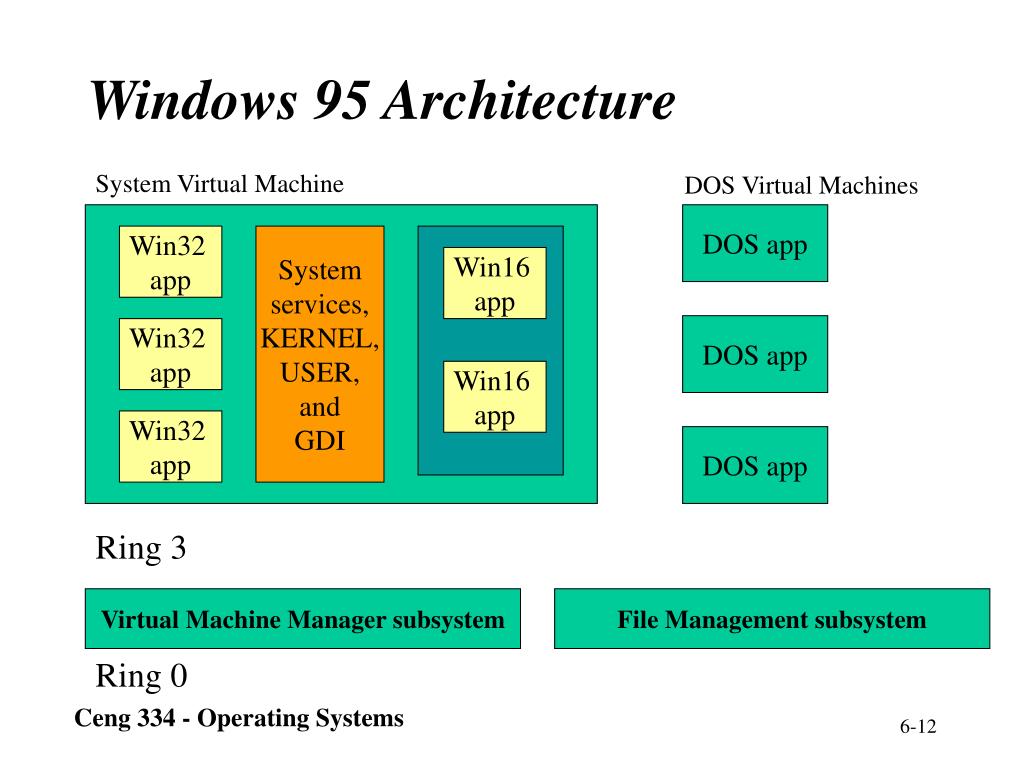 Windows 95 Architecture

System Virtual Machine

Win32 app

Win32 app

Win32 app

System services, KERNEL, USER, and GDI

Win16 app

Win16 app

DOS Virtual Machines

DOS app

DOS app

DOS app

Ring 3

Virtual Machine Manager subsystem

File Management subsystem

Ring 0

Ceng 334 - Operating Systems

6-12